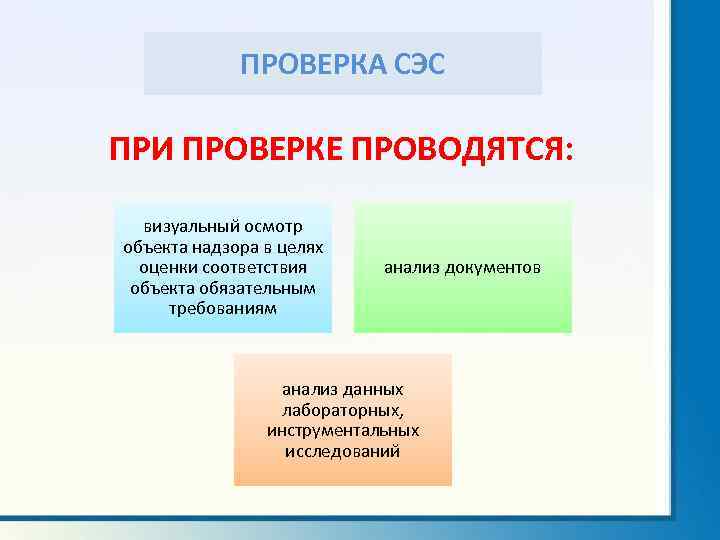 ПРОВЕРКА СЭС

ПРИ ПРОВЕРКЕ ПРОВОДЯТСЯ:

визуальный осмотр объекта надзора в целях оценки соответствия объекта обязательным требованиям

анализ документов

анализ данных лабораторных, инструментальных исследований